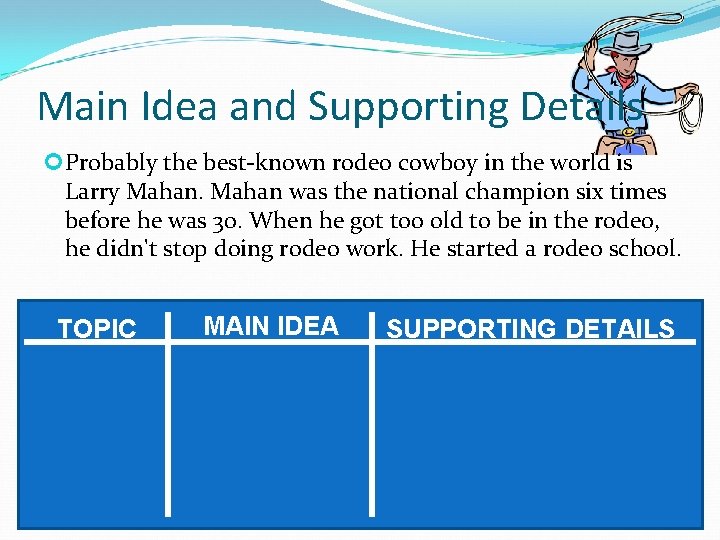 Main Idea and Supporting Details

Probably the best-known rodeo cowboy in the world is Larry Mahan. Mahan was the national champion six times before he was 30. When he got too old to be in the rodeo, he didn't stop doing rodeo work. He started a rodeo school.

| TOPIC | MAIN IDEA | SUPPORTING DETAILS |
|---|---|---|
| | | |